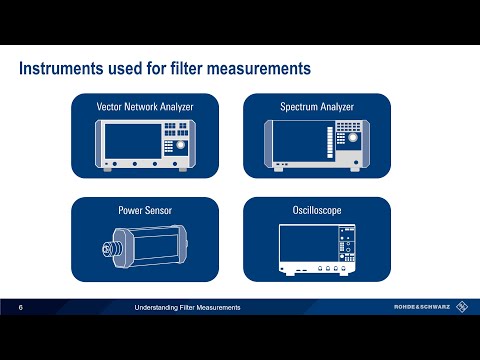 Instruments used for filter measurements

Vector Network Analyzer

Spectrum Analyzer

Power Sensor

Oscilloscope

6 Understanding Filter Measurements ROHDE&SCHWARZ